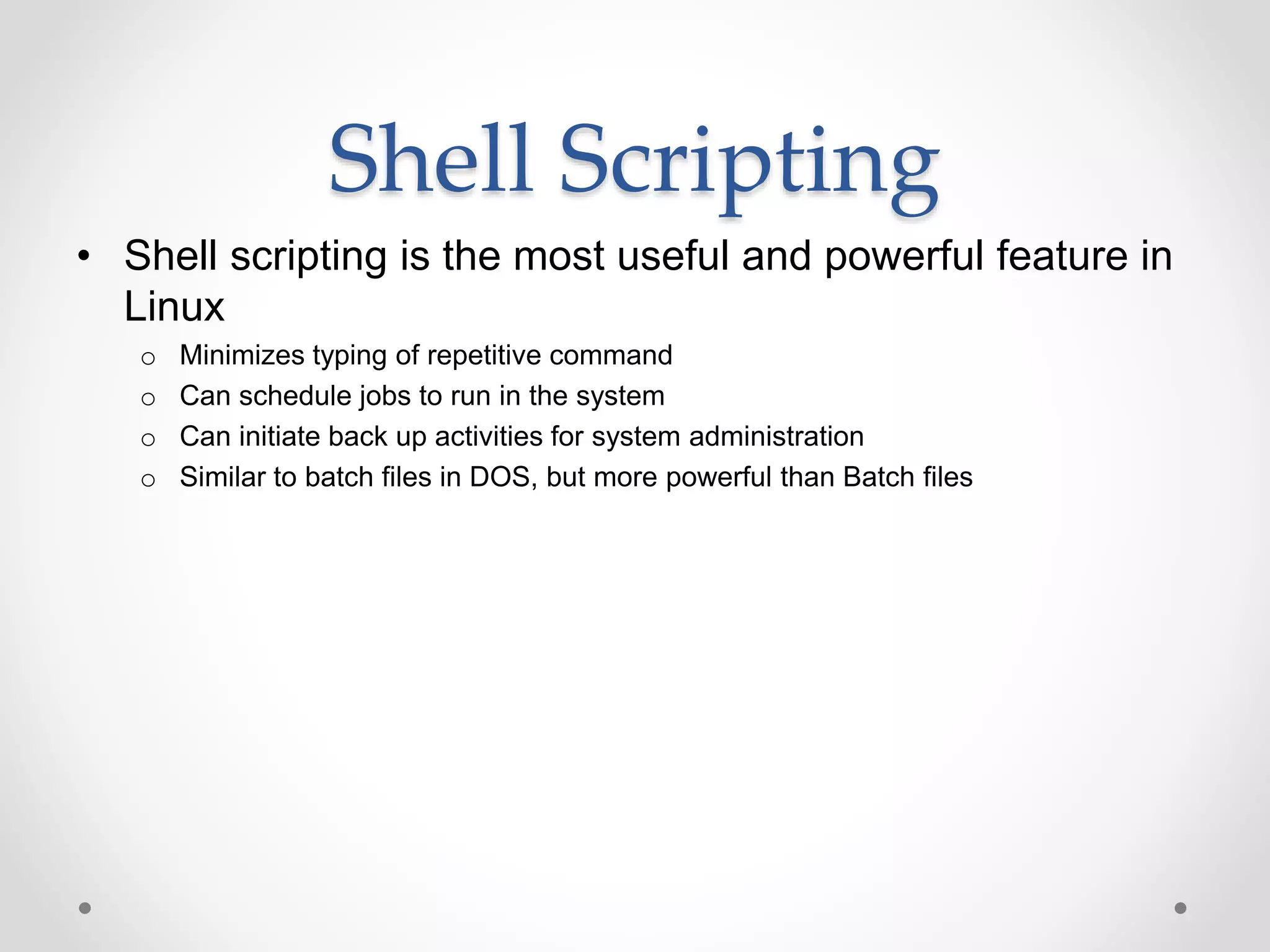 Shell Scripting

• Shell scripting is the most useful and powerful feature in Linux

o Minimizes typing of repetitive command
o Can schedule jobs to run in the system
o Can initiate back up activities for system administration
o Similar to batch files in DOS, but more powerful than Batch files